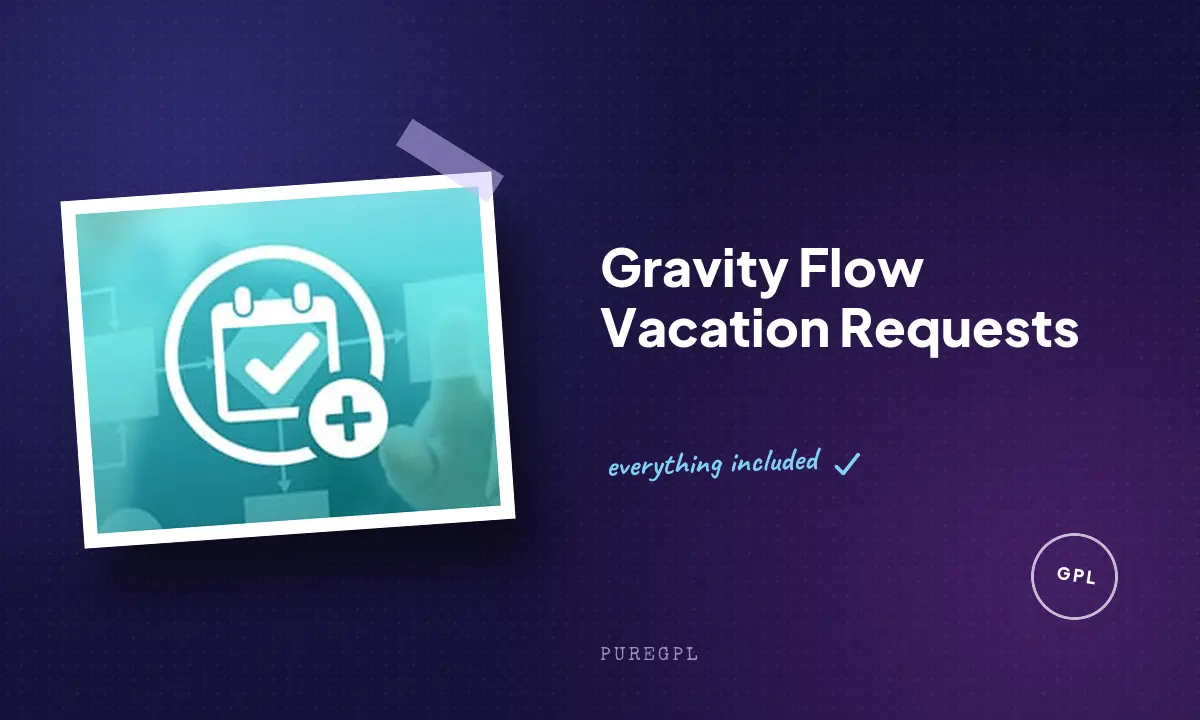 Gravity Flow Vacation Requests

everything included ✓

GPL

PUREGPL